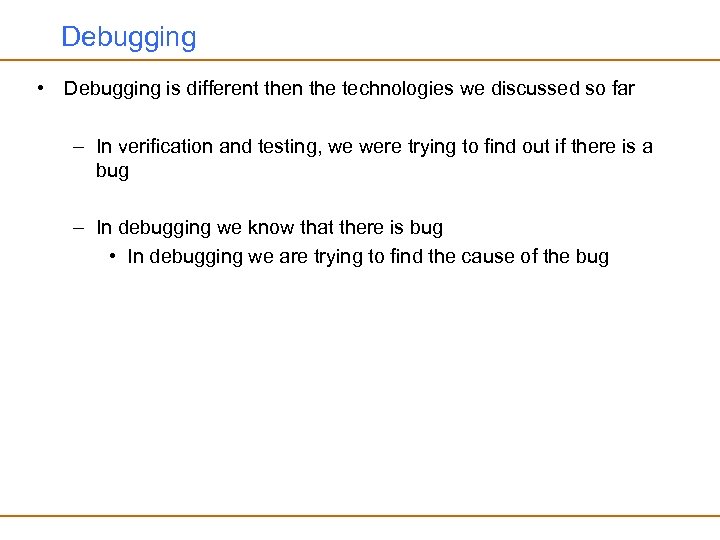 Debugging

• Debugging is different then the technologies we discussed so far

– In verification and testing, we were trying to find out if there is a bug

– In debugging we know that there is bug
• In debugging we are trying to find the cause of the bug